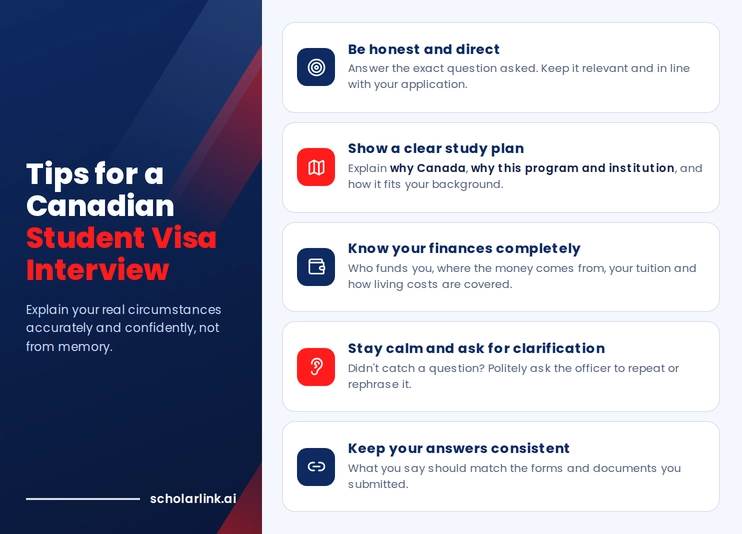 Tips for a Canadian Student Visa Interview

Explain your real circumstances accurately and confidently, not from memory.

scholarlink.ai

Be honest and direct
Answer the exact question asked. Keep it relevant and in line with your application.

Show a clear study plan
Explain why Canada, why this program and institution, and how it fits your background.

Know your finances completely
Who funds you, where the money comes from, your tuition and how living costs are covered.

Stay calm and ask for clarification
Didn't catch a question? Politely ask the officer to repeat or rephrase it.

Keep your answers consistent
What you say should match the forms and documents you submitted.